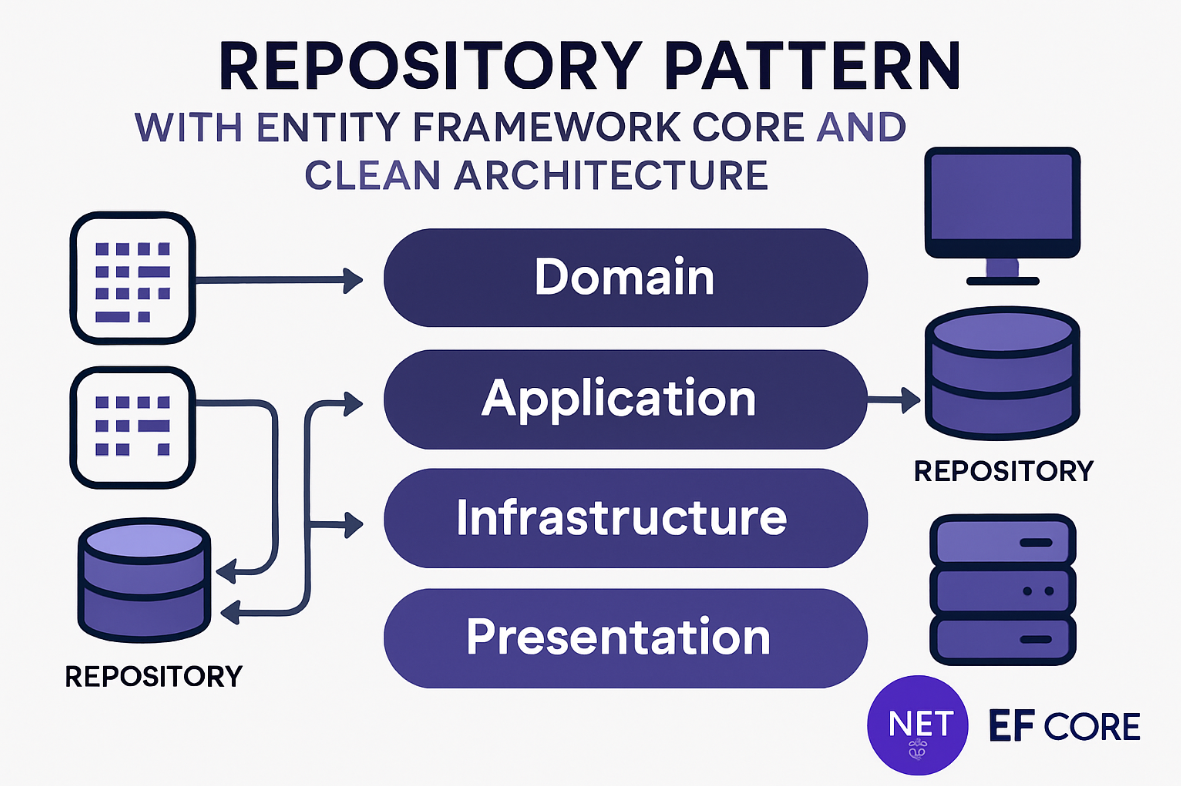 REPOSITORY PATTERN

WITH ENTITY FRAMEWORK CORE AND CLEAN ARCHITECTURE

Domain

Application

Infrastructure

Presentation

REPOSITORY

REPOSITORY

NET

EF CORE